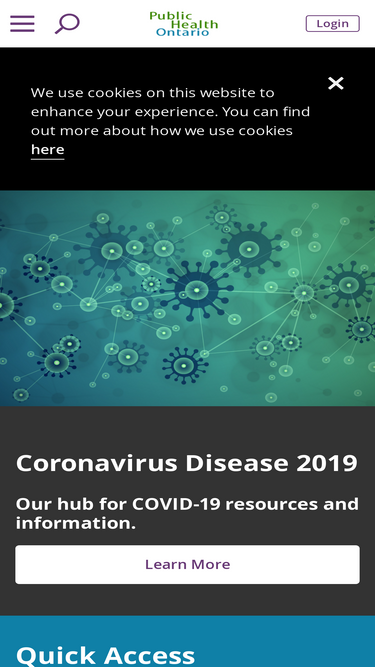 Public Health Ontario

Login

We use cookies on this website to enhance your experience. You can find out more about how we use cookies here

Coronavirus Disease 2019

Our hub for COVID-19 resources and information.

Learn More

Quick Access